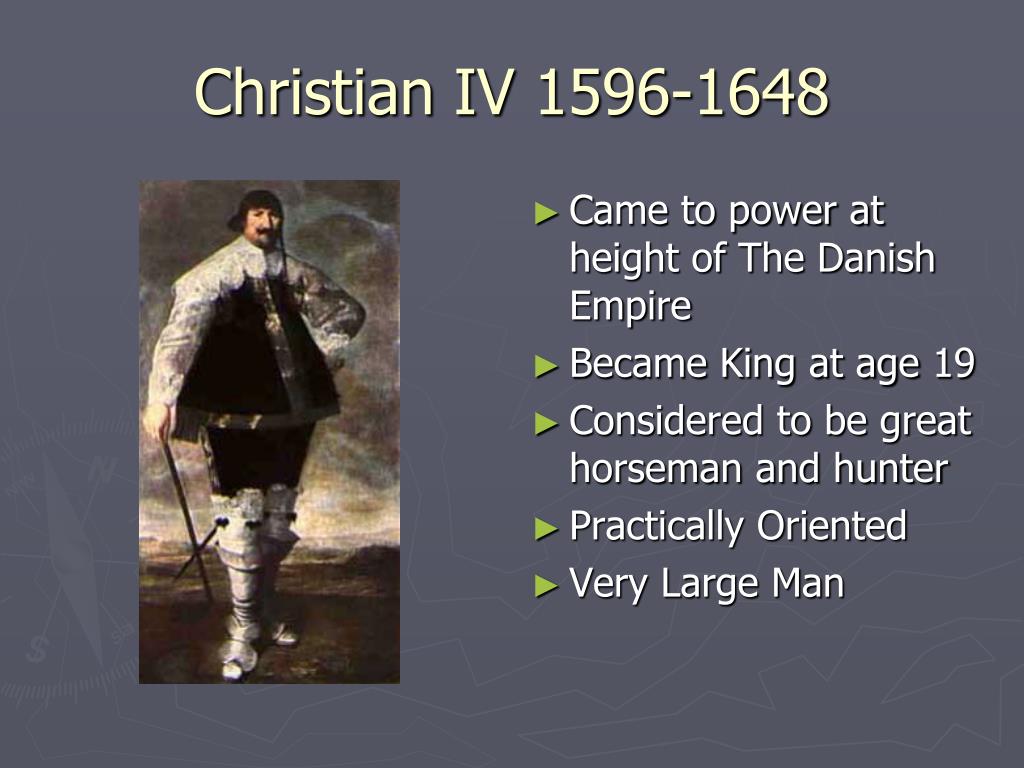 Christian IV 1596-1648

► Came to power at height of The Danish Empire
► Became King at age 19
► Considered to be great horseman and hunter
► Practically Oriented
► Very Large Man